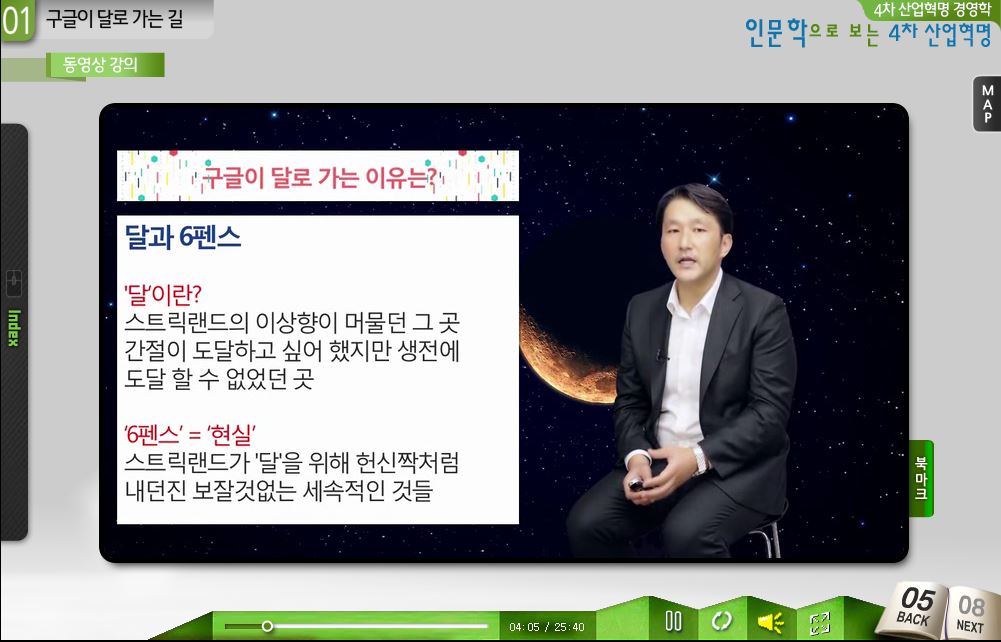 01 구글이 달로 가는 길

4차 산업혁명 경영학

인문학으로 보는 4차 산업혁명

동영상 강의

MAP

Index

구글이 달로 가는 이유는?

달과 6펜스

'달'이란?
스트릭랜드의 이상향이 머물던 그 곳
간절이 도달하고 싶어 했지만 생전에 도달 할 수 없었던 곳

'6펜스' = '현실'
스트릭랜드가 '달'을 위해 헌신짝처럼 내던진 보잘것없는 세속적인 것들

북마크

04:05 / 25:40

05 BACK

08 NEXT